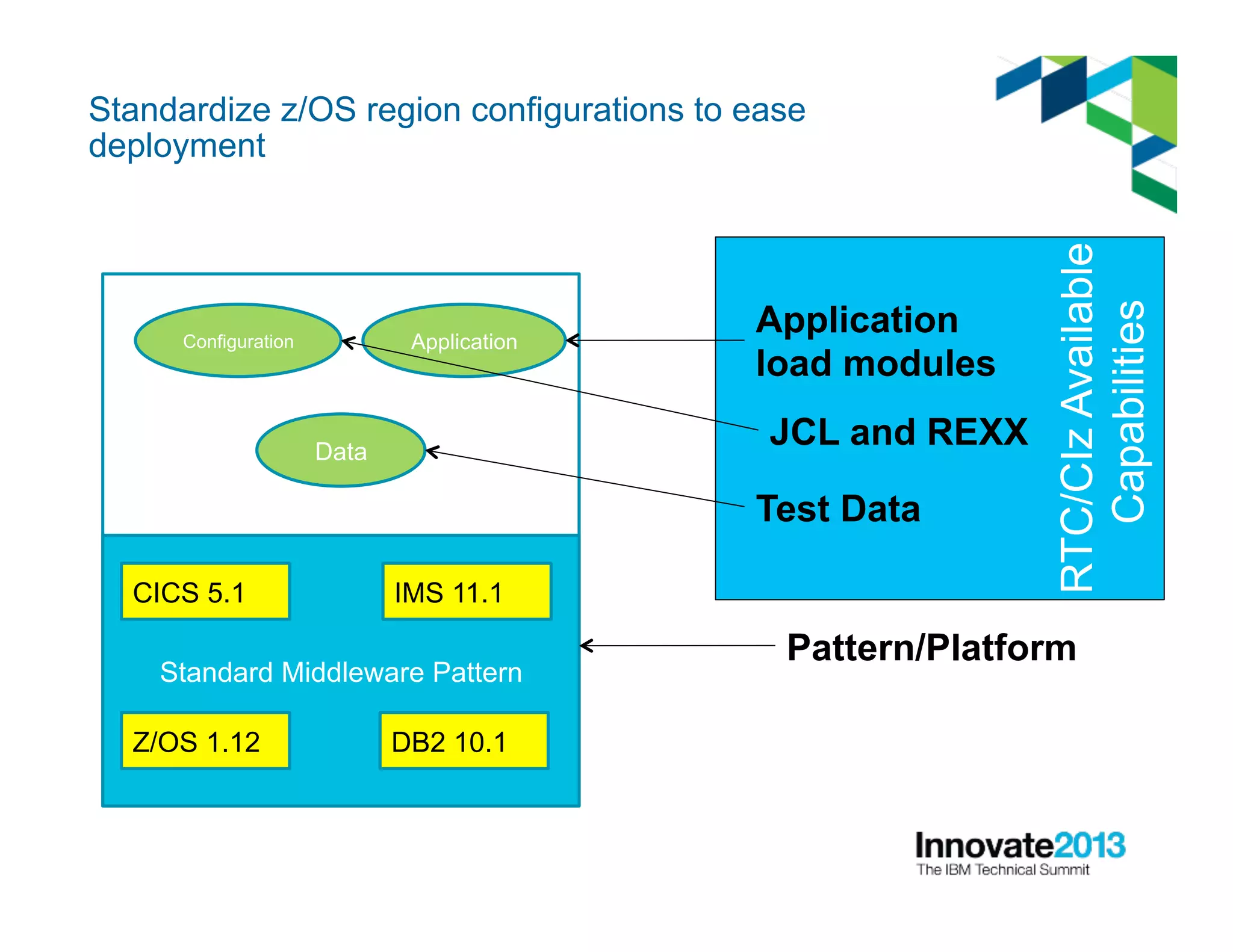 Standardize z/OS region configurations to ease deployment

Configuration

Application

Data

CICS 5.1

IMS 11.1

Standard Middleware Pattern

Z/OS 1.12

DB2 10.1

Application load modules

JCL and REXX

Test Data

RTC/CIz Available Capabilities

Pattern/Platform

Innovate2013
The IBM Technical Summit